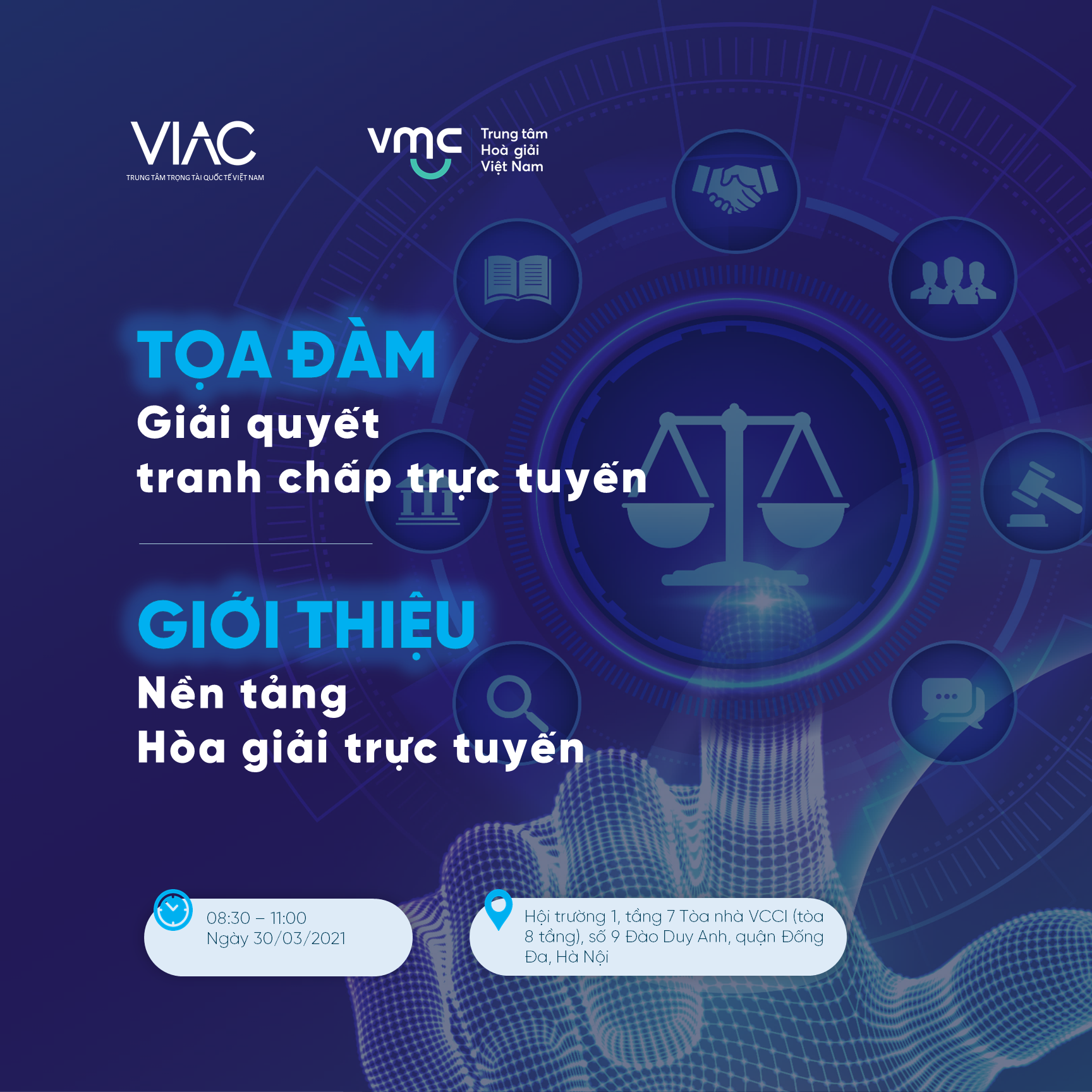 VIAC
TRUNG TÂM TRỌNG TÀI QUỐC TẾ VIỆT NAM

vmc
Trung tâm
Hoà giải
Việt Nam

TỌA ĐÀM
Giải quyết
tranh chấp trực tuyến

GIỚI THIỆU
Nền tảng
Hòa giải trực tuyến

08:30 – 11:00
Ngày 30/03/2021

Hội trường 1, tầng 7 Tòa nhà VCCI (tòa 8 tầng), số 9 Đào Duy Anh, quận Đống Đa, Hà Nội